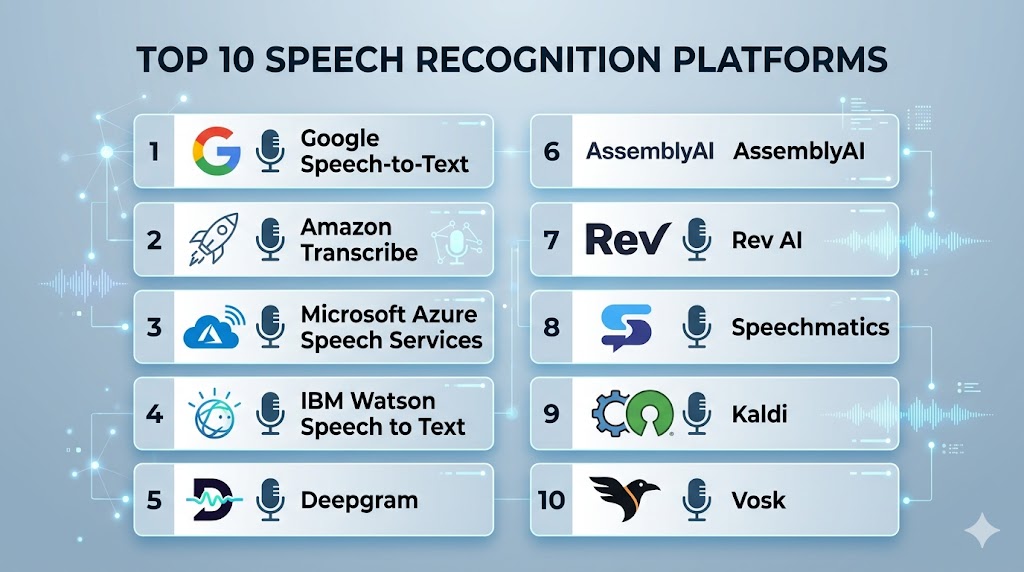 TOP 10 SPEECH RECOGNITION PLATFORMS

1 Google Speech-to-Text

2 Amazon Transcribe

3 Microsoft Azure Speech Services

4 IBM Watson Speech to Text

5 Deepgram

6 AssemblyAI AssemblyAI

7 Rev Rev AI

8 Speechmatics

9 Kaldi

10 Vosk